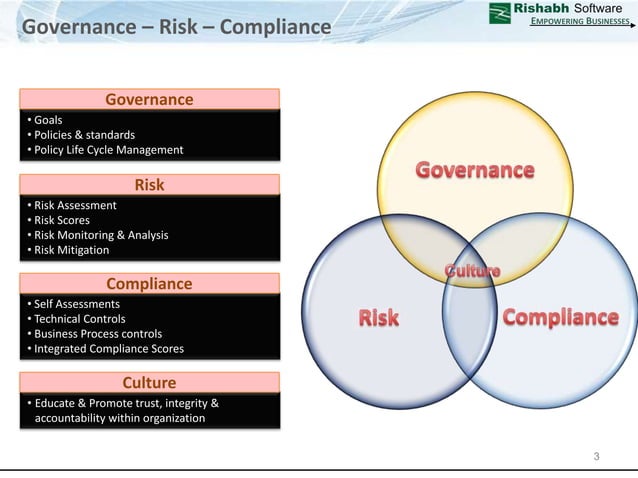 Governance – Risk – Compliance

Rishabh Software
EMPOWERING BUSINESSES

Governance
• Goals
• Policies & standards
• Policy Life Cycle Management

Risk
• Risk Assessment
• Risk Scores
• Risk Monitoring & Analysis
• Risk Mitigation

Compliance
• Self Assessments
• Technical Controls
• Business Process controls
• Integrated Compliance Scores

Culture
• Educate & Promote trust, integrity & accountability within organization

Governance
Culture
Risk
Compliance

3